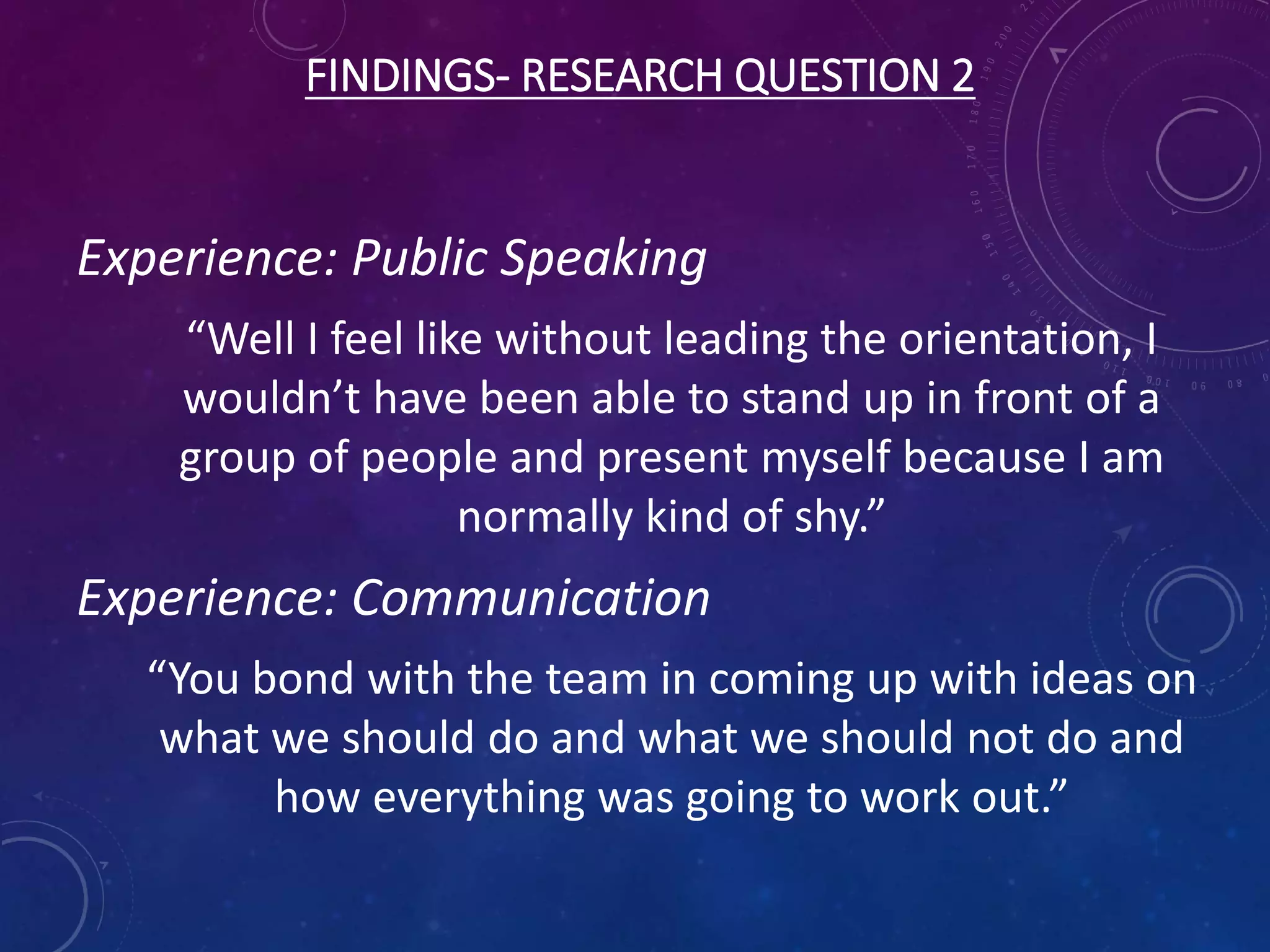 FINDINGS- RESEARCH QUESTION 2

Experience: Public Speaking

“Well I feel like without leading the orientation, I wouldn’t have been able to stand up in front of a group of people and present myself because I am normally kind of shy.”

Experience: Communication

“You bond with the team in coming up with ideas on what we should do and what we should not do and how everything was going to work out.”